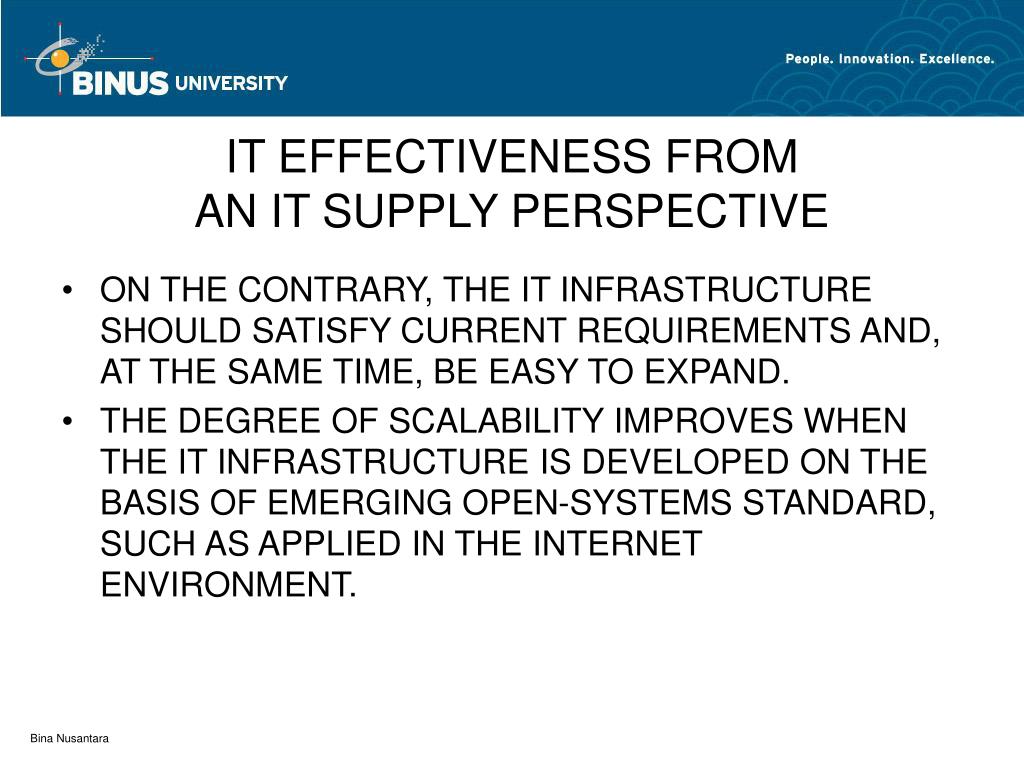 BINUS UNIVERSITY

People. Innovation. Excellence.

IT EFFECTIVENESS FROM
AN IT SUPPLY PERSPECTIVE

• ON THE CONTRARY, THE IT INFRASTRUCTURE SHOULD SATISFY CURRENT REQUIREMENTS AND, AT THE SAME TIME, BE EASY TO EXPAND.

• THE DEGREE OF SCALABILITY IMPROVES WHEN THE IT INFRASTRUCTURE IS DEVELOPED ON THE BASIS OF EMERGING OPEN-SYSTEMS STANDARD, SUCH AS APPLIED IN THE INTERNET ENVIRONMENT.

Bina Nusantara